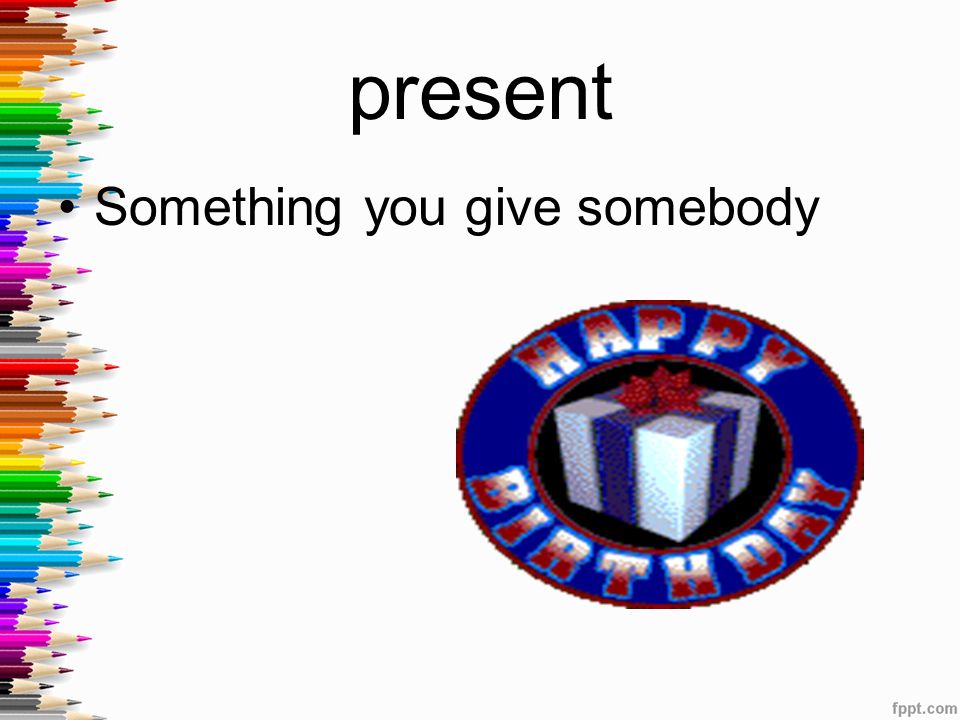 present

• Something you give somebody

HAPPY
BIRTHDAY

fppt.com